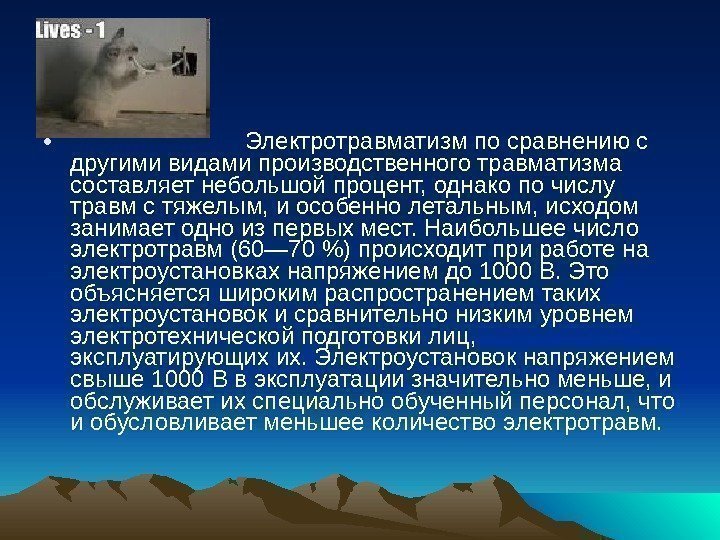 Lives - 1

• Электротравматизм по сравнению с другими видами производственного травматизма составляет небольшой процент, однако по числу травм с тяжелым, и особенно летальным, исходом занимает одно из первых мест. Наибольшее число электротравм (60—70 %) происходит при работе на электроустановках напряжением до 1000 В. Это объясняется широким распространением таких электроустановок и сравнительно низким уровнем электротехнической подготовки лиц, эксплуатирующих их. Электроустановок напряжением свыше 1000 В в эксплуатации значительно меньше, и обслуживает их специально обученный персонал, что и обусловливает меньшее количество электротравм.